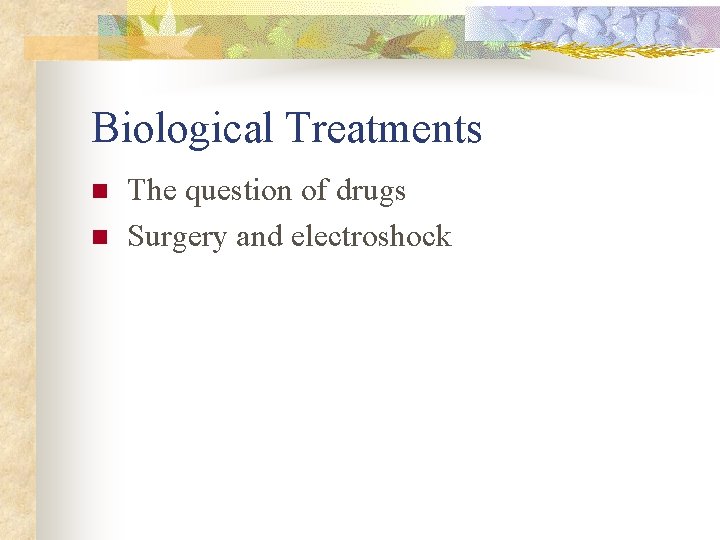 Biological Treatments

The question of drugs
Surgery and electroshock